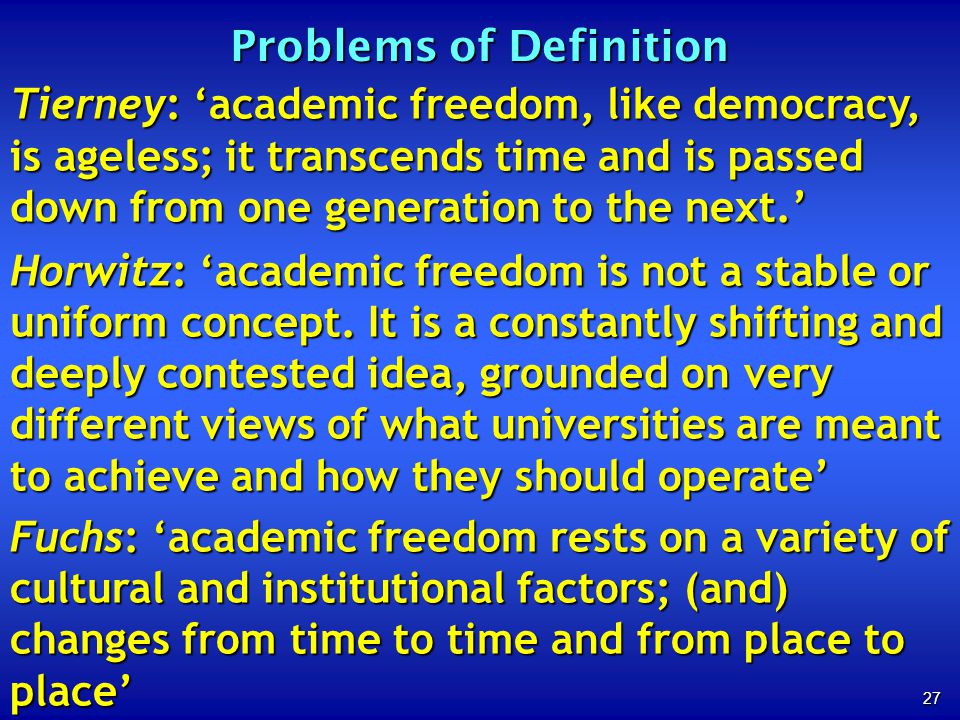 Problems of Definition

Tierney: ‘academic freedom, like democracy, is ageless; it transcends time and is passed down from one generation to the next.’

Horwitz: ‘academic freedom is not a stable or uniform concept. It is a constantly shifting and deeply contested idea, grounded on very different views of what universities are meant to achieve and how they should operate’

Fuchs: ‘academic freedom rests on a variety of cultural and institutional factors; (and) changes from time to time and from place to place’

27